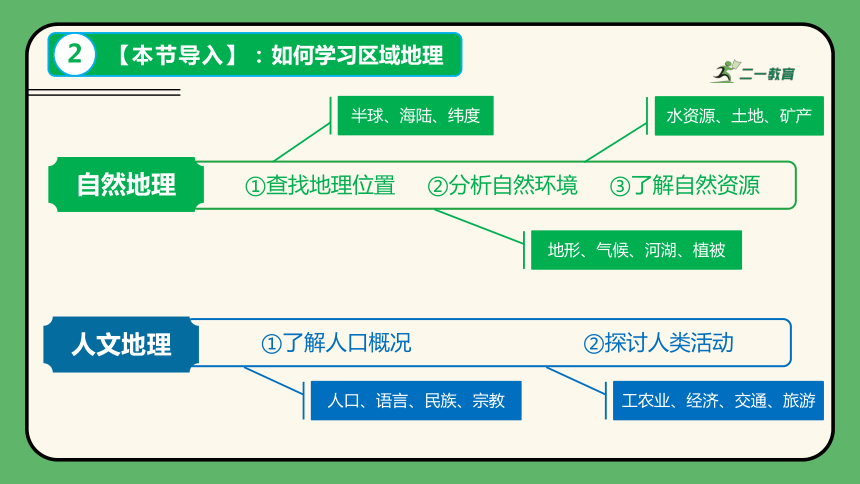 2 【本节导入】：如何学习区域地理

二一教育

半球、海陆、纬度

水资源、土地、矿产

自然地理

①查找地理位置 ②分析自然环境 ③了解自然资源

地形、气候、河湖、植被

人文地理

①了解人口概况 ②探讨人类活动

人口、语言、民族、宗教

工农业、经济、交通、旅游